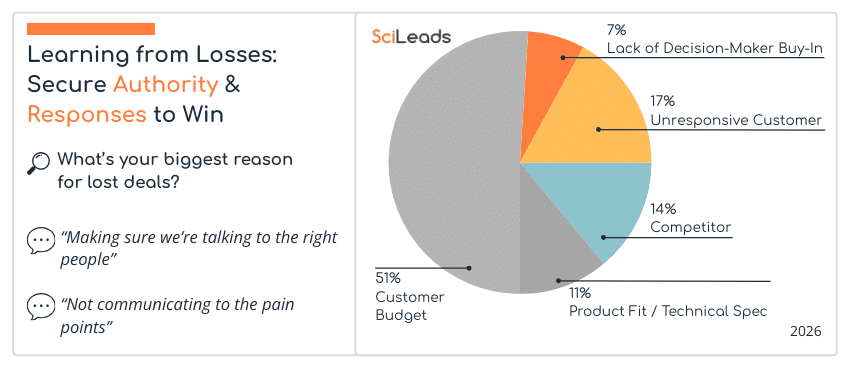 Learning from Losses: Secure Authority & Responses to Win

What's your biggest reason for lost deals?

"Making sure we're talking to the right people"

"Not communicating to the pain points"

SciLeads

7%
Lack of Decision-Maker Buy-In

17%
Unresponsive Customer

14%
Competitor

11%
Product Fit / Technical Spec

51%
Customer Budget

2026